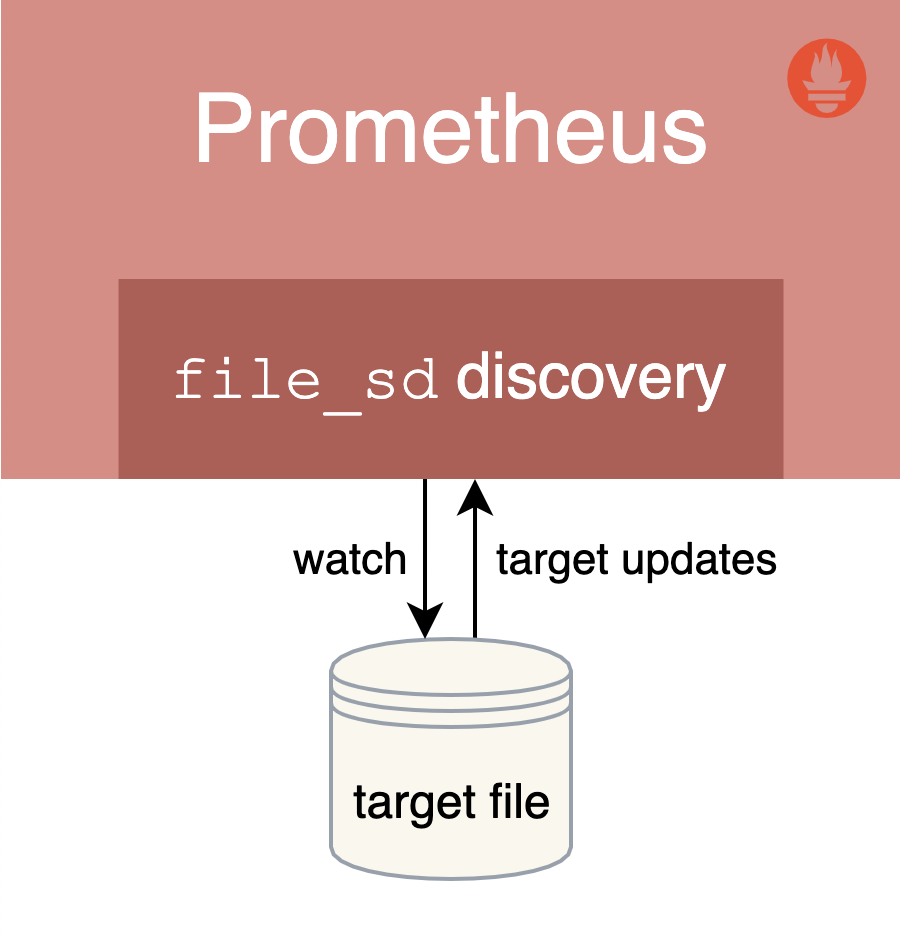 Prometheus

file_sd discovery

watch

target updates

target file